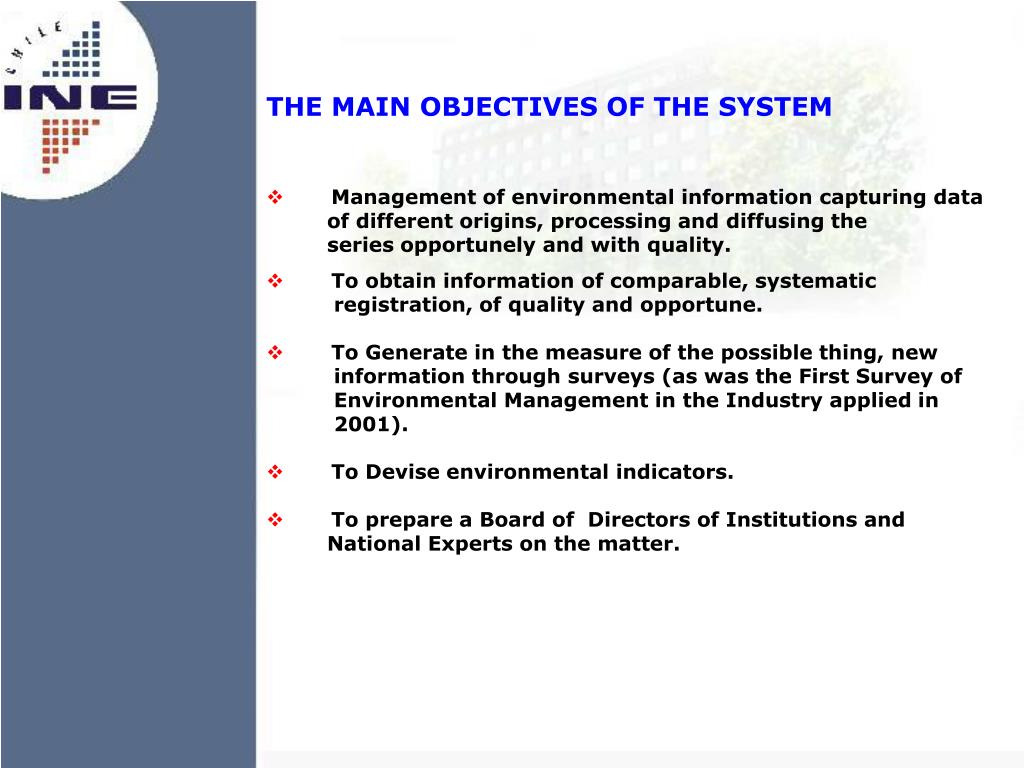 CHILE
INE

THE MAIN OBJECTIVES OF THE SYSTEM

❖ Management of environmental information capturing data of different origins, processing and diffusing the series opportunely and with quality.

❖ To obtain information of comparable, systematic registration, of quality and opportune.

❖ To Generate in the measure of the possible thing, new information through surveys (as was the First Survey of Environmental Management in the Industry applied in 2001).

❖ To Devise environmental indicators.

❖ To prepare a Board of Directors of Institutions and National Experts on the matter.